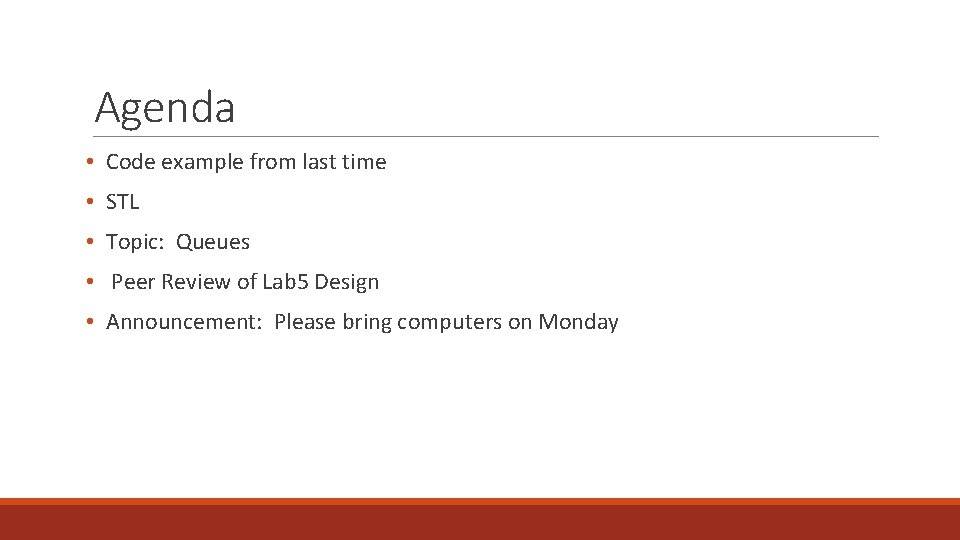 Agenda

• Code example from last time
• STL
• Topic: Queues
• Peer Review of Lab5 Design
• Announcement: Please bring computers on Monday